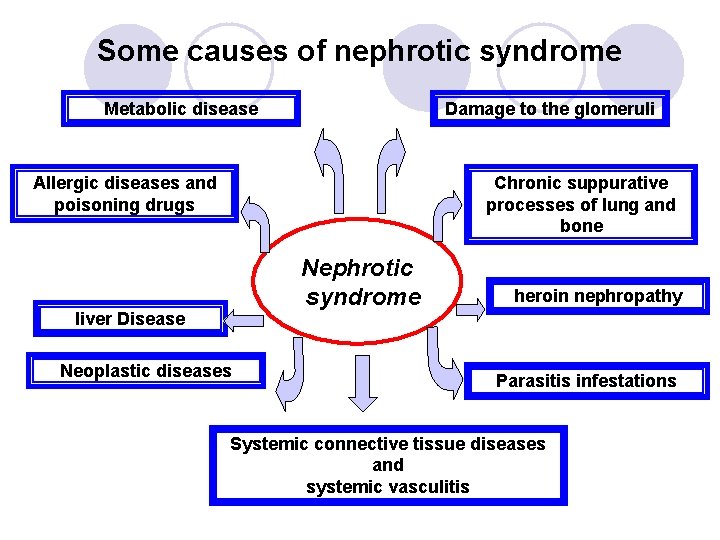 Some causes of nephrotic syndrome

Metabolic disease

Damage to the glomeruli

Allergic diseases and poisoning drugs

Chronic suppurative processes of lung and bone

Nephrotic syndrome

heroin nephropathy

liver Disease

Neoplastic diseases

Parasitis infestations

Systemic connective tissue diseases
and
systemic vasculitis